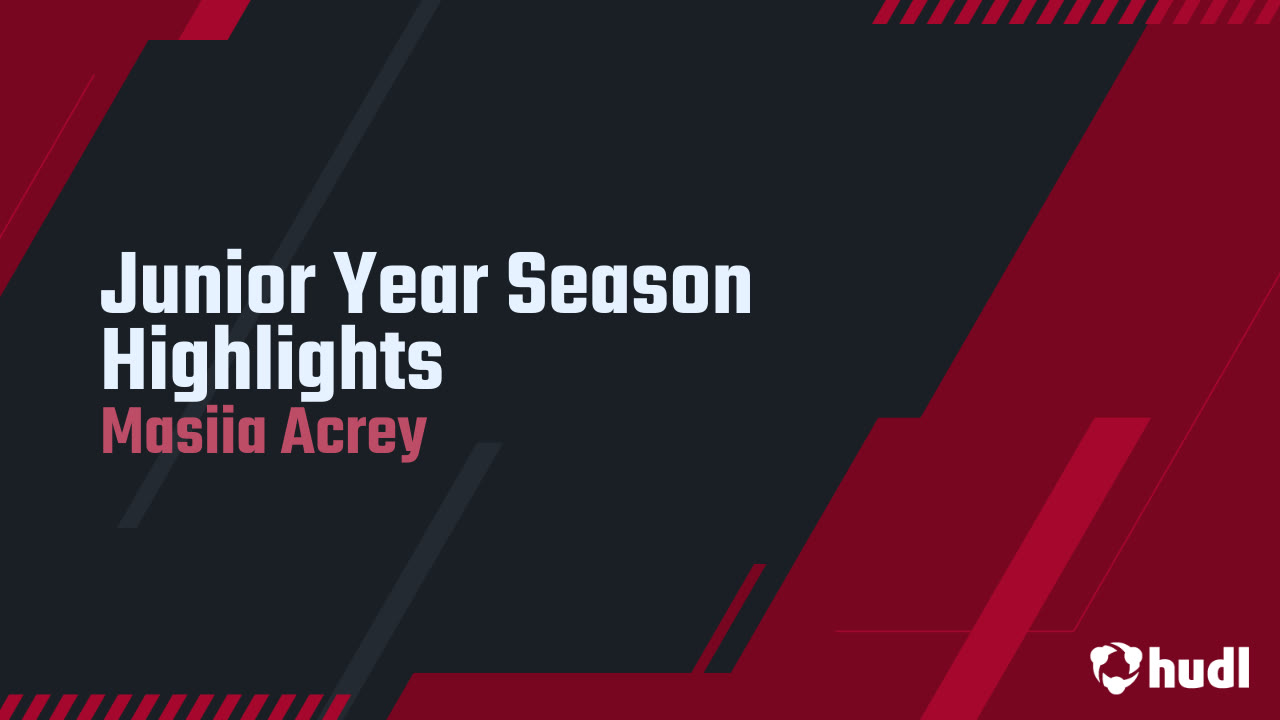 Junior Year Season Highlights
Masiia Acrey

hudl